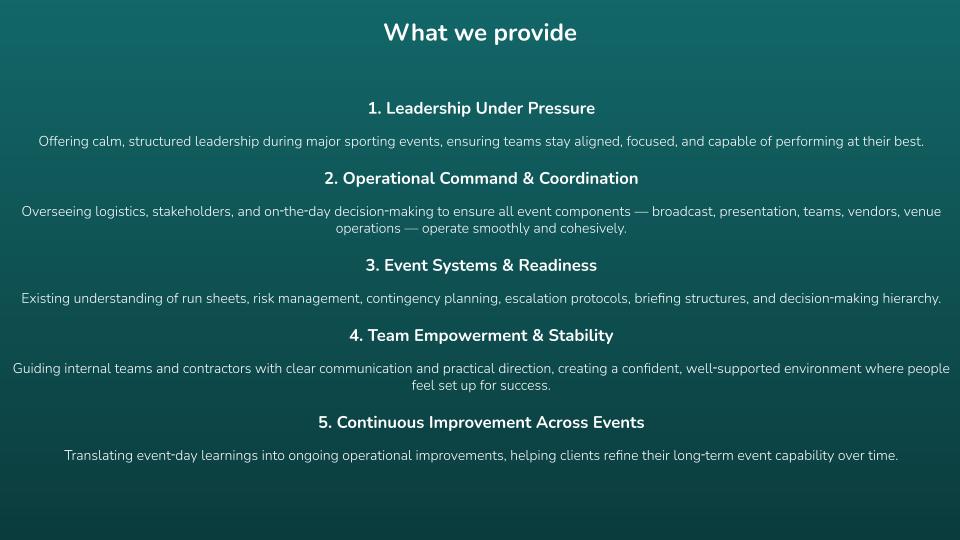 What we provide

1. Leadership Under Pressure

Offering calm, structured leadership during major sporting events, ensuring teams stay aligned, focused, and capable of performing at their best.

2. Operational Command & Coordination

Overseeing logistics, stakeholders, and on-the-day decision-making to ensure all event components — broadcast, presentation, teams, vendors, venue operations — operate smoothly and cohesively.

3. Event Systems & Readiness

Existing understanding of run sheets, risk management, contingency planning, escalation protocols, briefing structures, and decision-making hierarchy.

4. Team Empowerment & Stability

Guiding internal teams and contractors with clear communication and practical direction, creating a confident, well-supported environment where people feel set up for success.

5. Continuous Improvement Across Events

Translating event-day learnings into ongoing operational improvements, helping clients refine their long-term event capability over time.